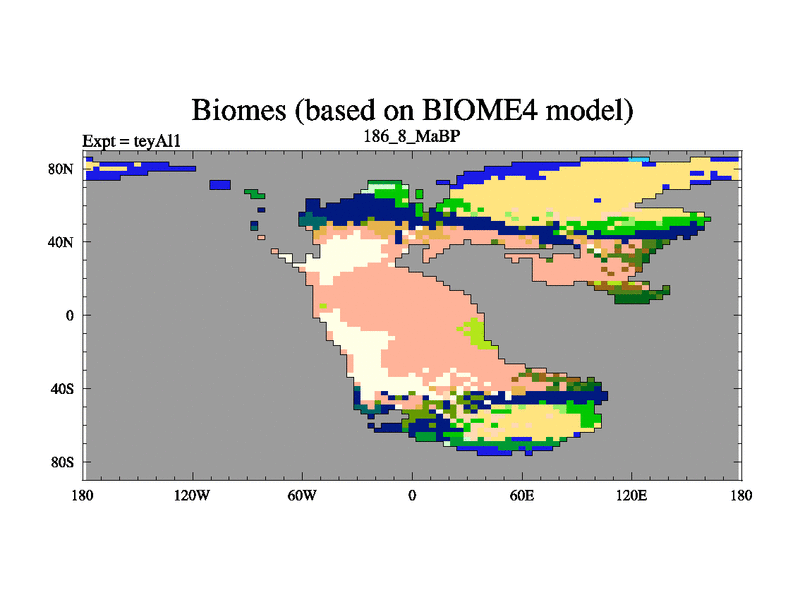 Biomes (based on BIOME4 model)
Expt = teyAl1
186_8_MaBP

80N
40N
0
40S
80S

180
120W
60W
0
60E
120E
180